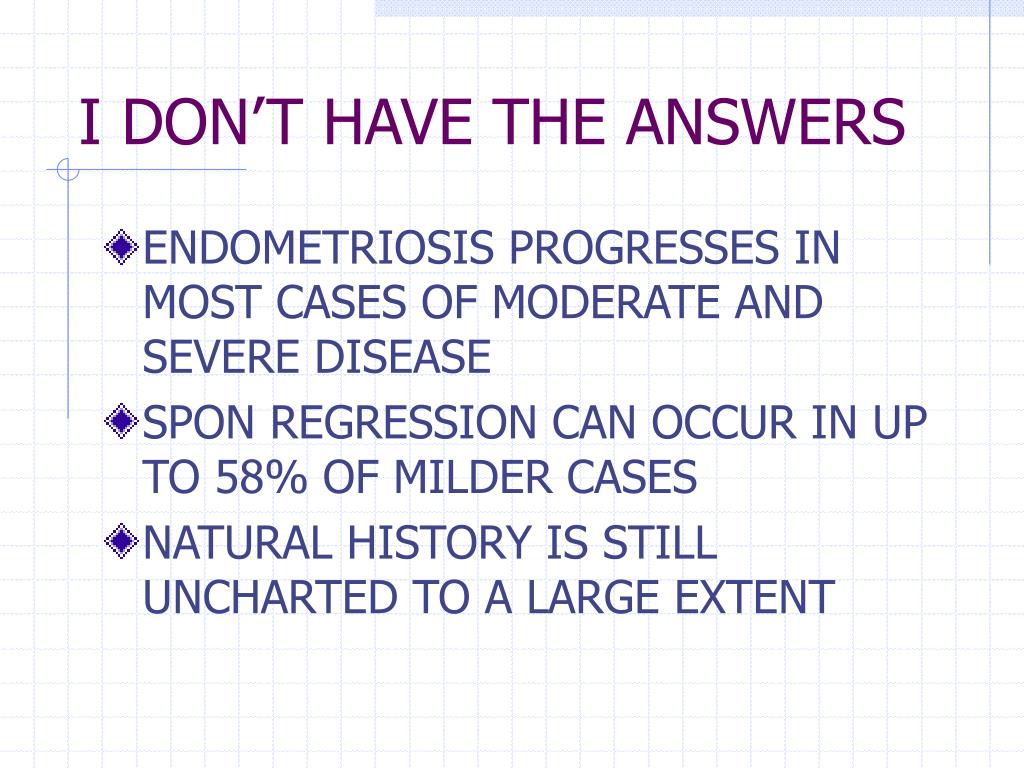 I DON’T HAVE THE ANSWERS

ENDOMETRIOSIS PROGRESSES IN MOST CASES OF MODERATE AND SEVERE DISEASE

SPON REGRESSION CAN OCCUR IN UP TO 58% OF MILDER CASES

NATURAL HISTORY IS STILL UNCHARTED TO A LARGE EXTENT